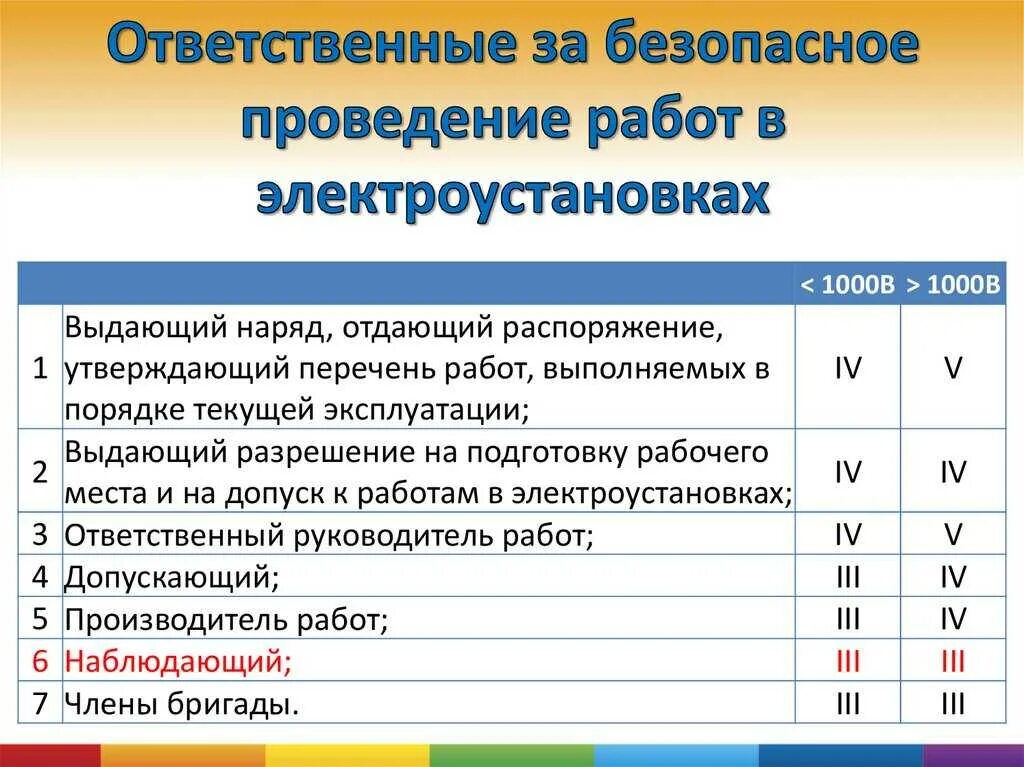 Ответственные за безопасное проведение работ в электроустановках

| | | < 1000В | > 1000В |
|---|---|---|---|
| 1 | Выдающий наряд, отдающий распоряжение, утверждающий перечень работ, выполняемых в порядке текущей эксплуатации; | IV | V |
| 2 | Выдающий разрешение на подготовку рабочего места и на допуск к работам в электроустановках; | IV | IV |
| 3 | Ответственный руководитель работ; | IV | V |
| 4 | Допускающий; | III | IV |
| 5 | Производитель работ; | III | IV |
| 6 | Наблюдающий; | III | III |
| 7 | Члены бригады. | III | III |